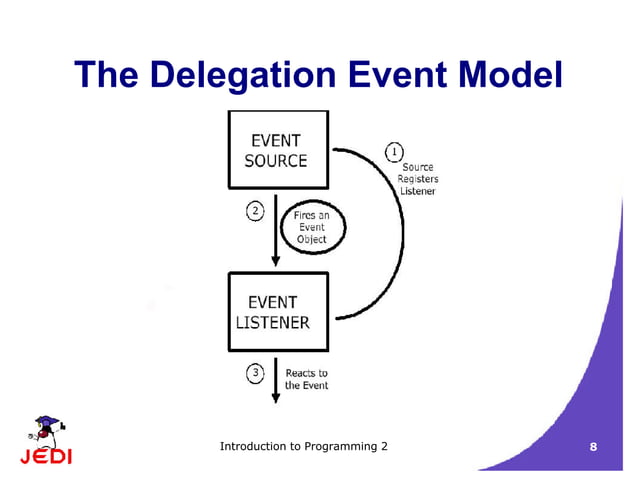 The Delegation Event Model

EVENT SOURCE

1 Source Registers Listener

2 Fires an Event Object

EVENT LISTENER

3 Reacts to the Event

JEDI

Introduction to Programming 2

8